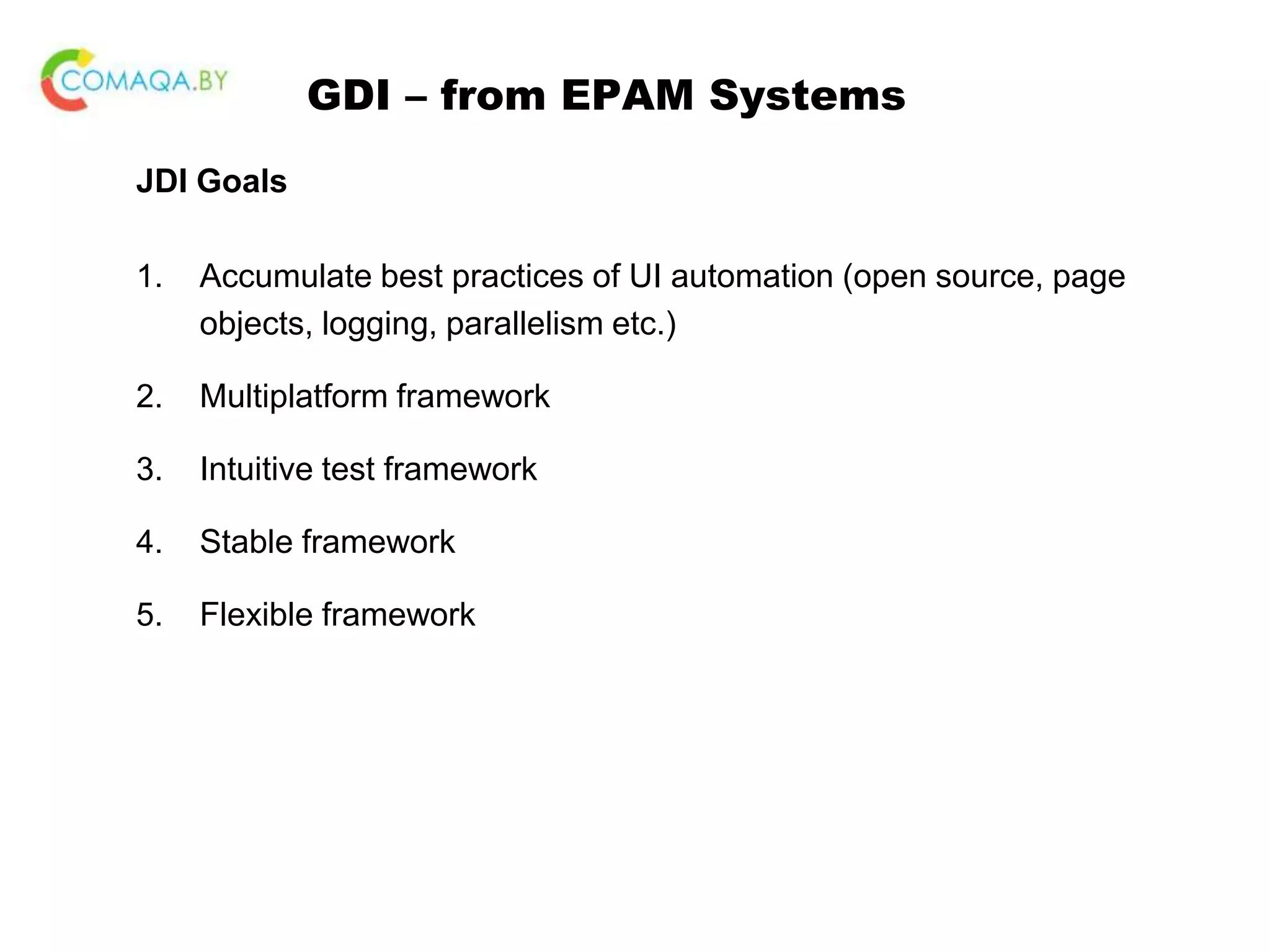 COMAQA.BY

GDI – from EPAM Systems

JDI Goals

1. Accumulate best practices of UI automation (open source, page objects, logging, parallelism etc.)

2. Multiplatform framework

3. Intuitive test framework

4. Stable framework

5. Flexible framework